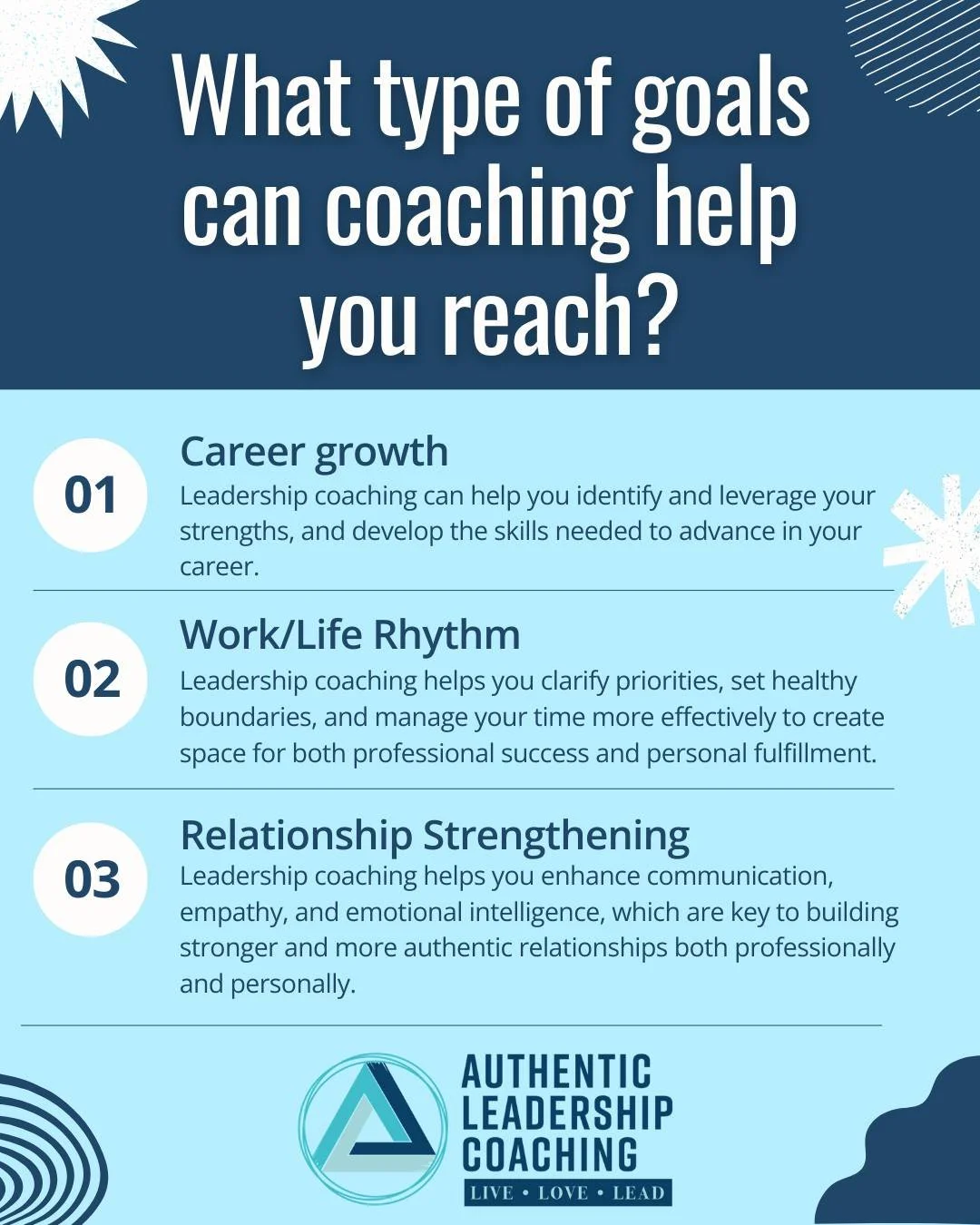 What type of goals can coaching help you reach?

01

Career growth

Leadership coaching can help you identify and leverage your strengths, and develop the skills needed to advance in your career.

02

Work/Life Rhythm

Leadership coaching helps you clarify priorities, set healthy boundaries, and manage your time more effectively to create space for both professional success and personal fulfillment.

03

Relationship Strengthening

Leadership coaching helps you enhance communication, empathy, and emotional intelligence, which are key to building stronger and more authentic relationships both professionally and personally.

AUTHENTIC LEADERSHIP COACHING

LIVE • LOVE • LEAD